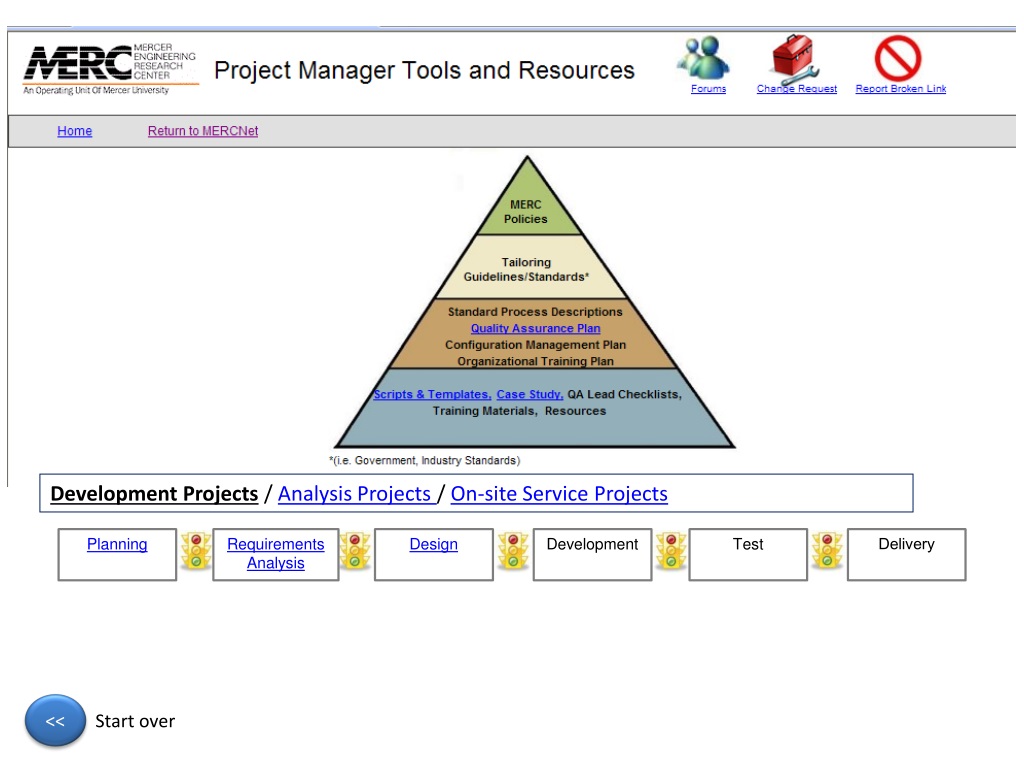 MERC MERCER ENGINEERING RESEARCH CENTER
An Operating Unit Of Mercer University

Project Manager Tools and Resources

Forums Change Request Report Broken Link

Home Return to MERCNet

MERC Policies

Tailoring Guidelines/Standards*

Standard Process Descriptions
Quality Assurance Plan
Configuration Management Plan
Organizational Training Plan

Scripts & Templates, Case Study, QA Lead Checklists, Training Materials, Resources

*(i.e. Government, Industry Standards)

Development Projects / Analysis Projects / On-site Service Projects

Planning
Requirements Analysis
Design
Development
Test
Delivery

<< Start over